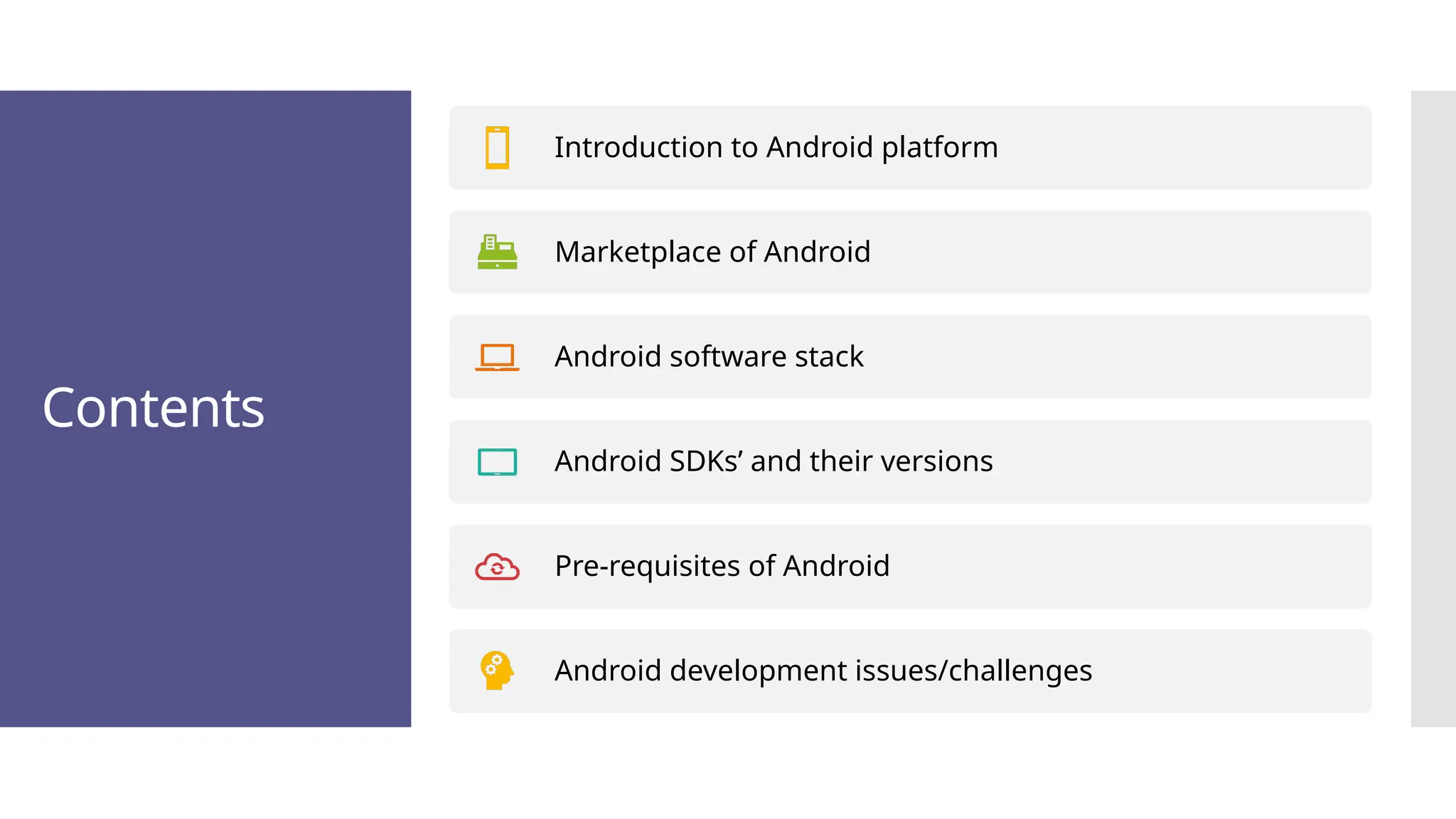 Contents

Introduction to Android platform

Marketplace of Android

Android software stack

Android SDKs’ and their versions

Pre-requisites of Android

Android development issues/challenges